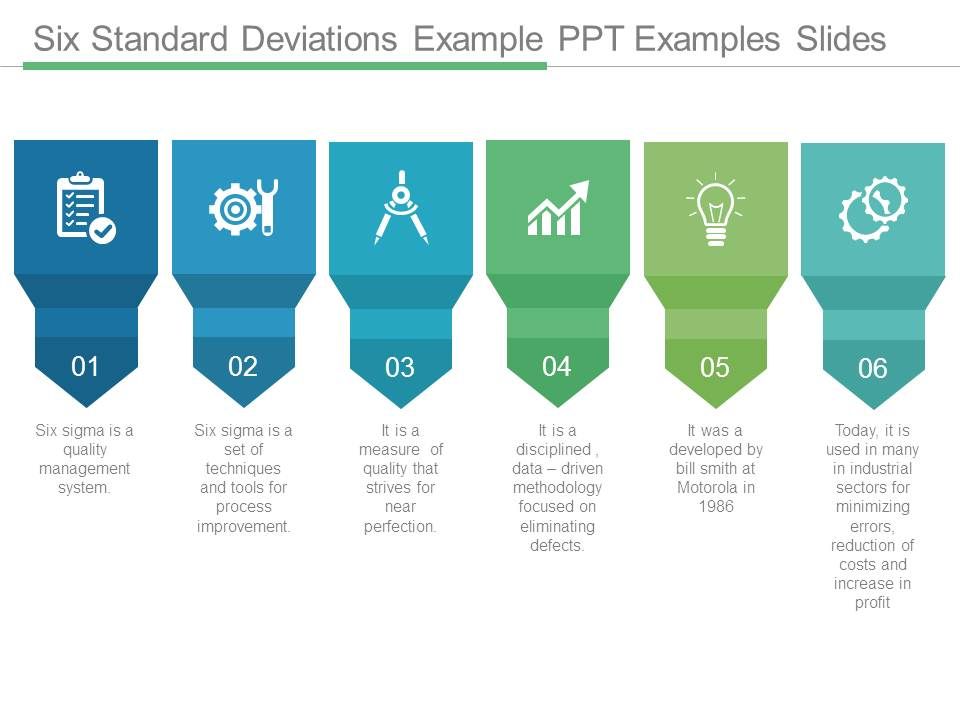 Six Standard Deviations Example PPT Examples Slides

01

Six sigma is a quality management system.

02

Six sigma is a set of techniques and tools for process improvement.

03

It is a measure of quality that strives for near perfection.

04

It is a disciplined , data – driven methodology focused on eliminating defects.

05

It was a developed by bill smith at Motorola in 1986

06

Today, it is used in many in industrial sectors for minimizing errors, reduction of costs and increase in profit